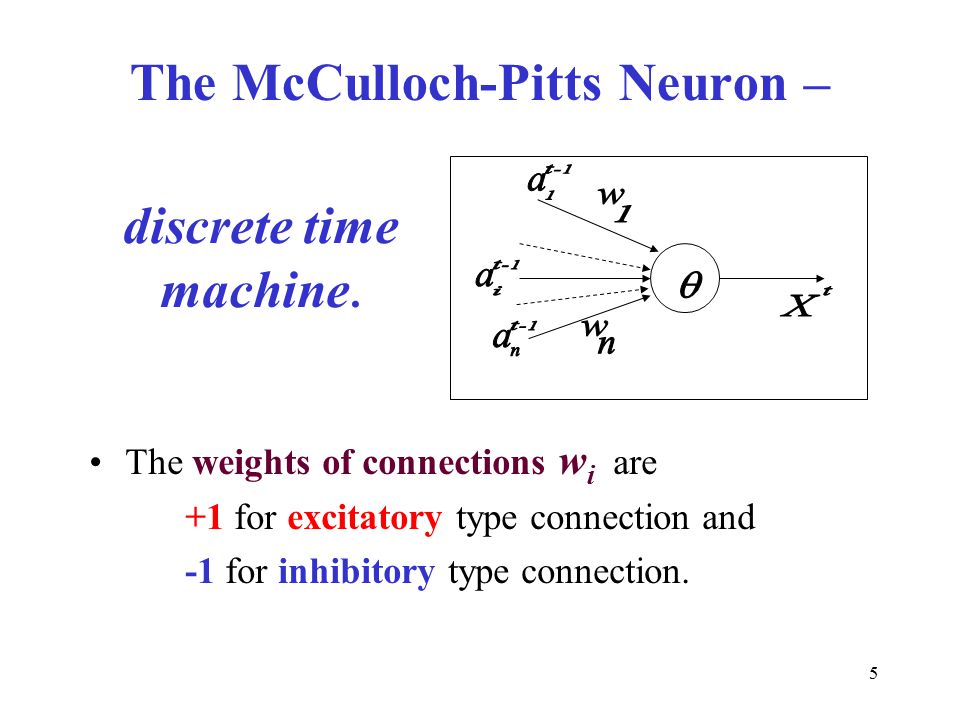 The McCulloch-Pitts Neuron –

discrete time machine.

$a_1^{t-1}$ $w_1$ $a_i^{t-1}$ $\theta$ $X^t$ $a_n^{t-1}$ $w_n$

• The weights of connections $w_i$ are
+1 for excitatory type connection and
-1 for inhibitory type connection.

5